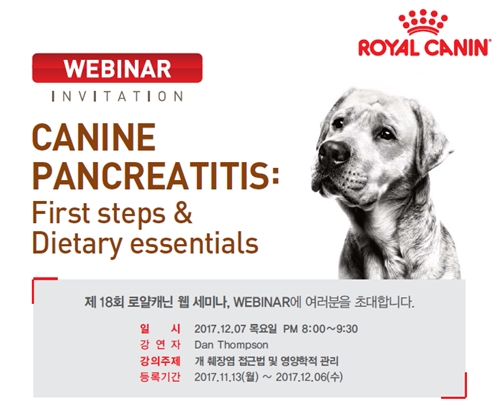 ROYAL CANIN®

WEBINAR
INVITATION

CANINE PANCREATITIS:
First steps & Dietary essentials

제 18회 로얄캐닌 웹 세미나, WEBINAR에 여러분을 초대합니다.

일 시 2017.12.07 목요일 PM 8:00~9:30
강 연 자 Dan Thompson
강의주제 개 췌장염 접근법 및 영양학적 관리
등록기간 2017.11.13(월) ~ 2017.12.06(수)